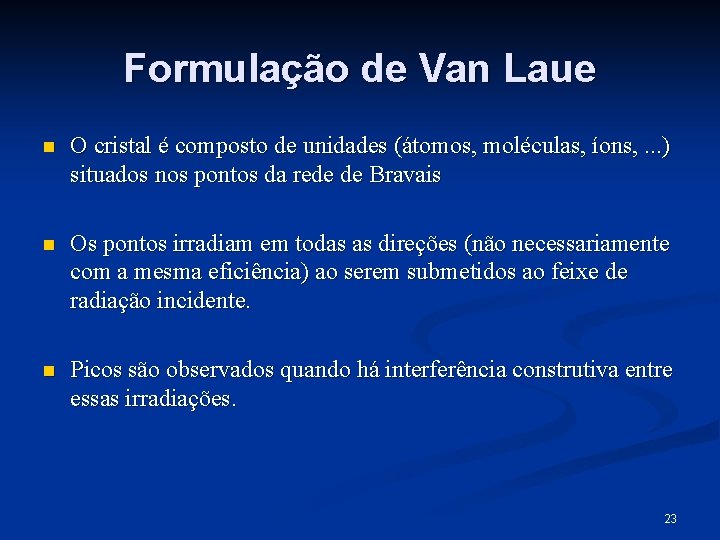 Formulação de Van Laue

O cristal é composto de unidades (átomos, moléculas, íons, ...) situados nos pontos da rede de Bravais

Os pontos irradiam em todas as direções (não necessariamente com a mesma eficiência) ao serem submetidos ao feixe de radiação incidente.

Picos são observados quando há interferência construtiva entre essas irradiações.

23